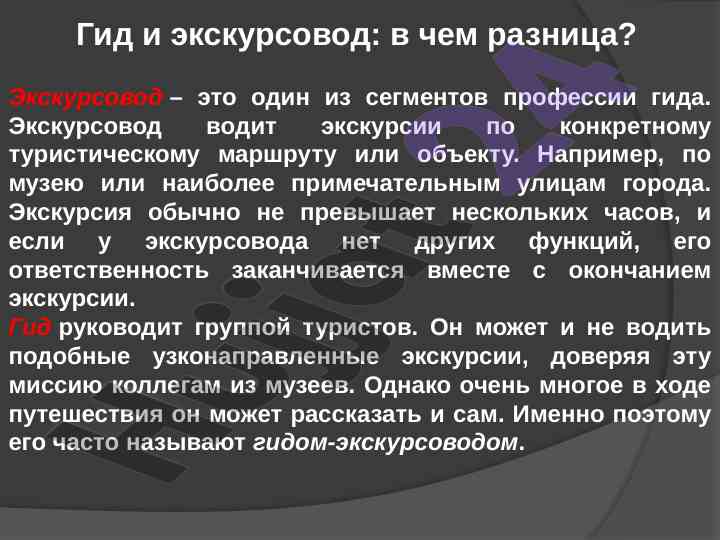 Гид и экскурсовод: в чем разница?

Экскурсовод – это один из сегментов профессии гида. Экскурсовод водит экскурсии по конкретному туристическому маршруту или объекту. Например, по музею или наиболее примечательным улицам города. Экскурсия обычно не превышает нескольких часов, и если у экскурсовода нет других функций, его ответственность заканчивается вместе с окончанием экскурсии.
Гид руководит группой туристов. Он может и не водить подобные узконаправленные экскурсии, доверяя эту миссию коллегам из музеев. Однако очень многое в ходе путешествия он может рассказать и сам. Именно поэтому его часто называют гидом-экскурсоводом.